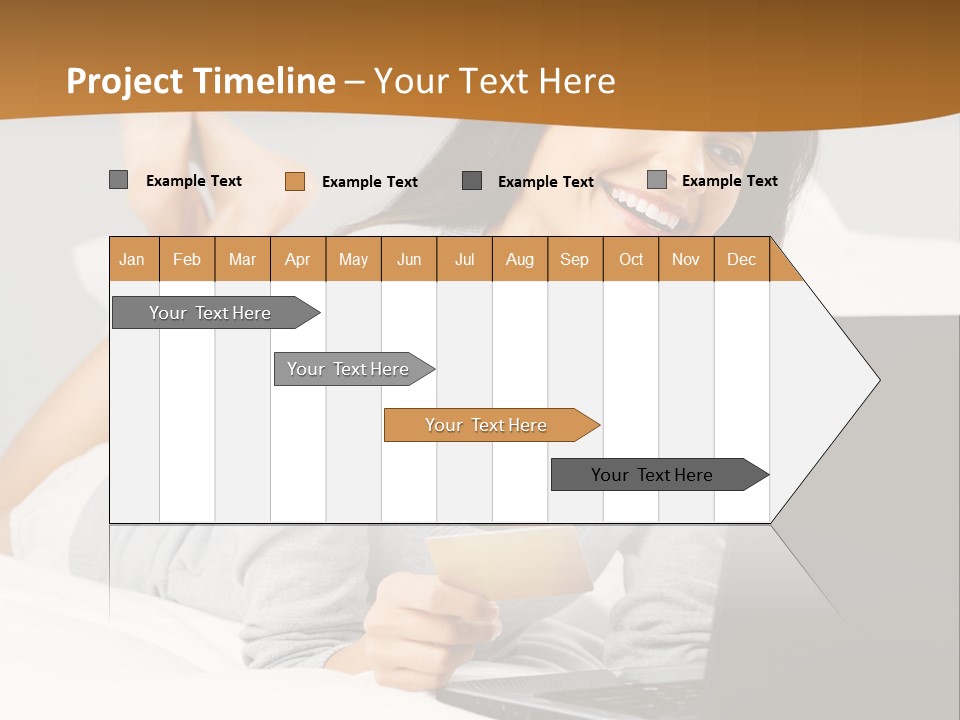 Project Timeline – Your Text Here

Example Text Example Text Example Text Example Text

| Jan | Feb | Mar | Apr | May | Jun | Jul | Aug | Sep | Oct | Nov | Dec |
|---|---|---|---|---|---|---|---|---|---|---|---|

Your Text Here

Your Text Here

Your Text Here

Your Text Here